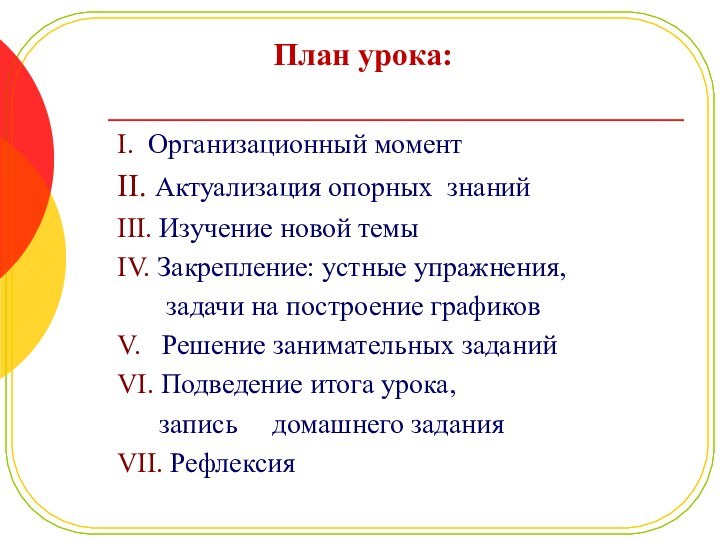 План урока:

I. Организационный момент
II. Актуализация опорных знаний
III. Изучение новой темы
IV. Закрепление: устные упражнения, задачи на построение графиков
V. Решение занимательных заданий
VI. Подведение итога урока, запись домашнего задания
VII. Рефлексия